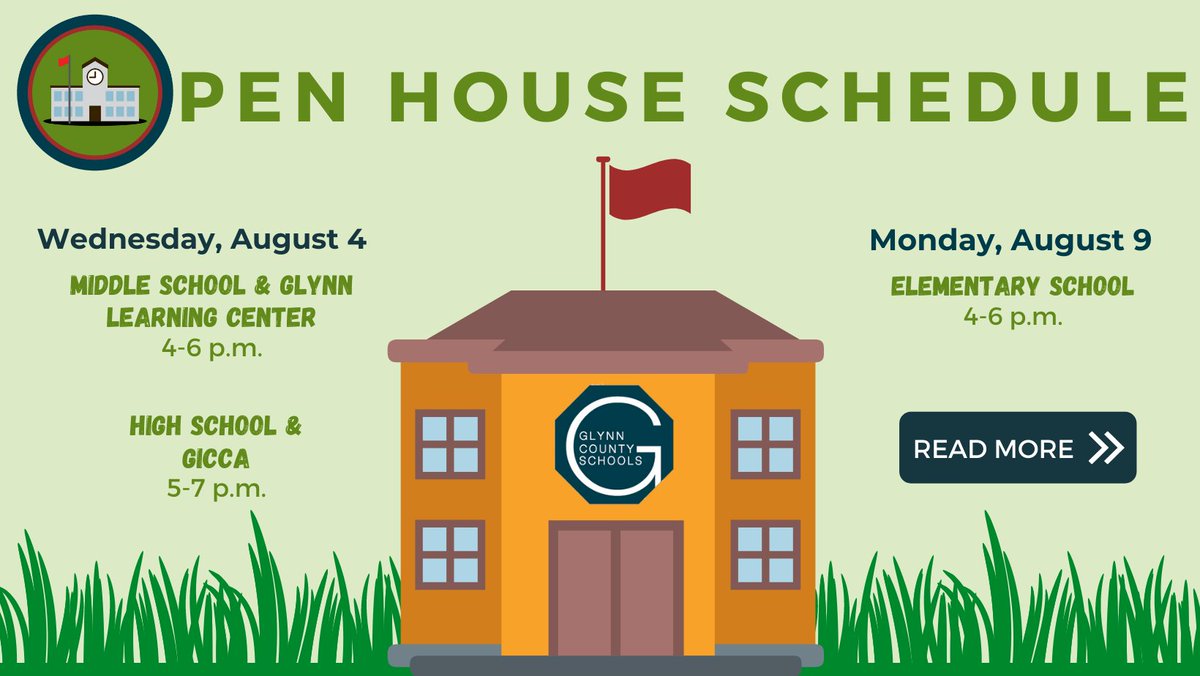 PEN HOUSE SCHEDULE

Wednesday, August 4

MIDDLE SCHOOL & GLYNN LEARNING CENTER
4-6 p.m.

HIGH SCHOOL & GICCA
5-7 p.m.

GLYNN COUNTY SCHOOLS

Monday, August 9

ELEMENTARY SCHOOL
4-6 p.m.

READ MORE